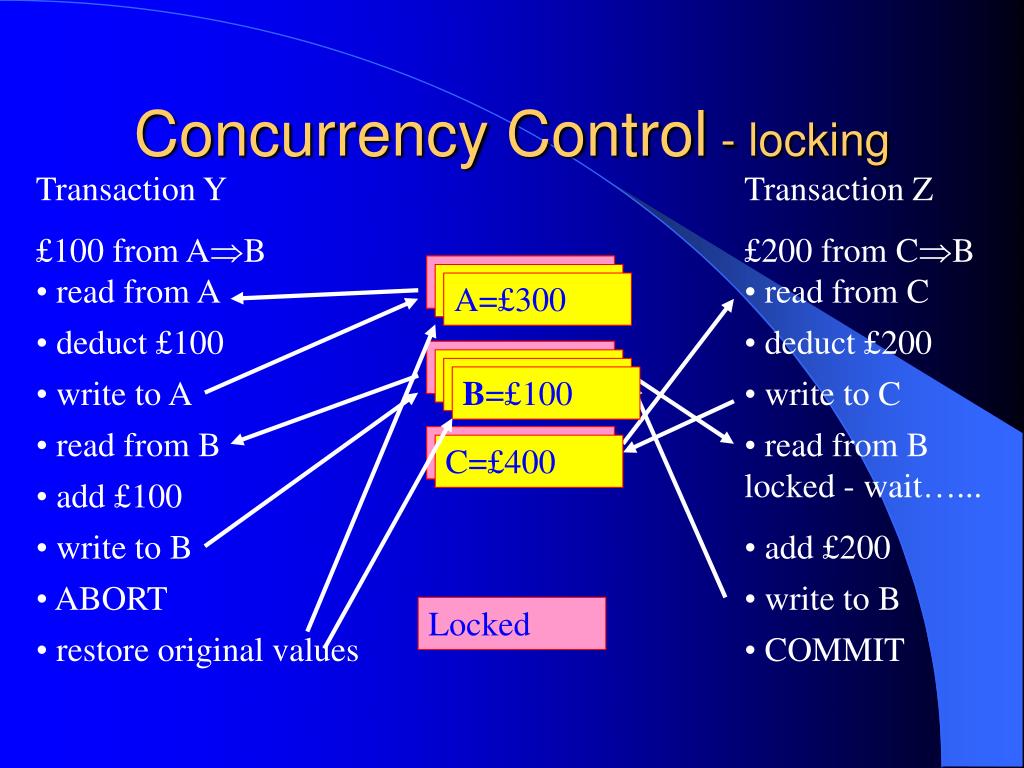 Concurrency Control - locking

Transaction Y

£100 from A$\Rightarrow$B
• read from A

• deduct £100

• write to A

• read from B

• add £100

• write to B

• ABORT

• restore original values

A=£300

B=£100

C=£400

Locked

Transaction Z

£200 from C$\Rightarrow$B
• read from C

• deduct £200

• write to C

• read from B
locked - wait…...

• add £200

• write to B

• COMMIT